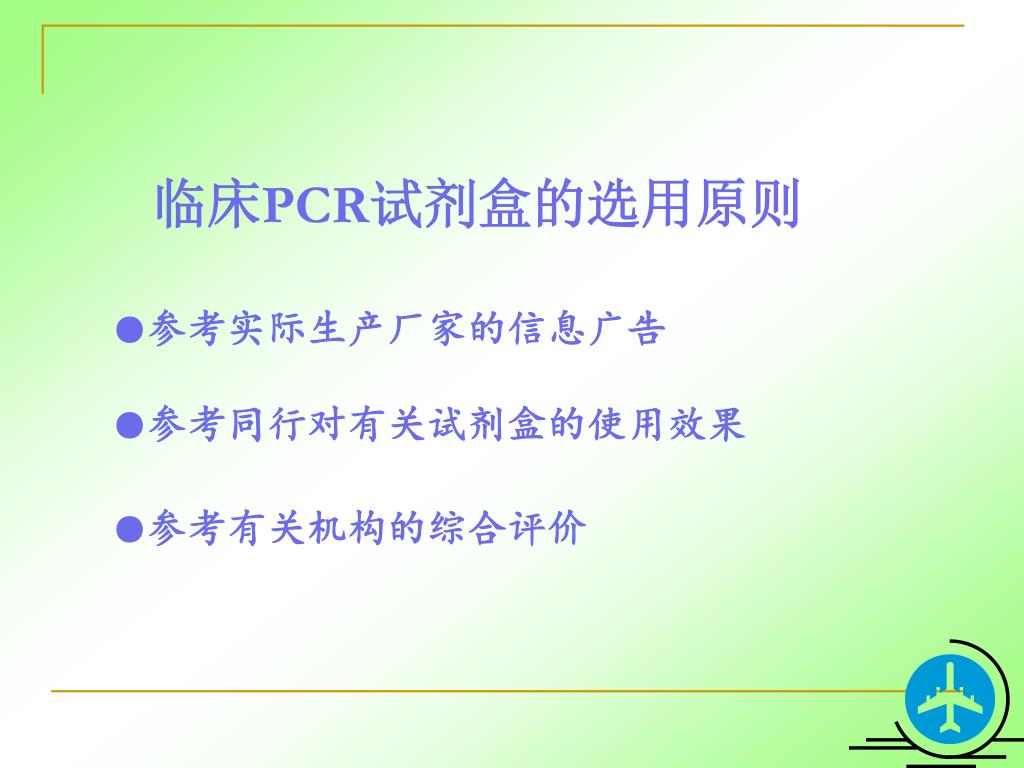 临床PCR试剂盒的选用原则

●参考实际生产厂家的信息广告

●参考同行对有关试剂盒的使用效果

●参考有关机构的综合评价